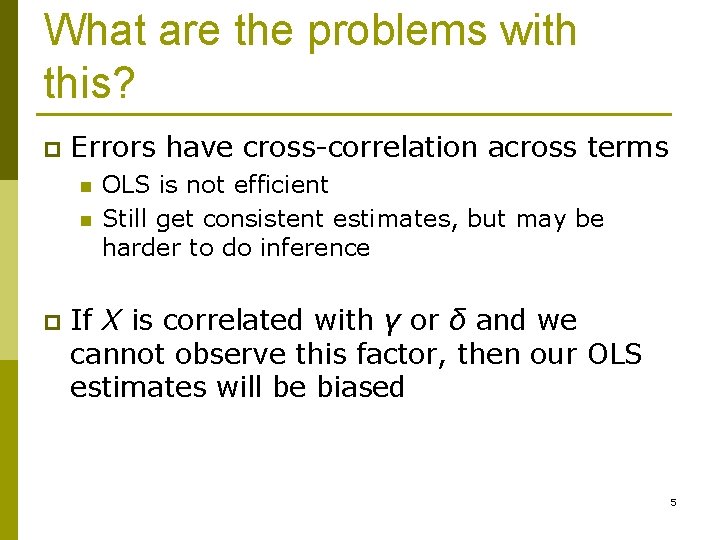 What are the problems with this?

Errors have cross-correlation across terms

OLS is not efficient

Still get consistent estimates, but may be harder to do inference

If $X$ is correlated with $\gamma$ or $\delta$ and we cannot observe this factor, then our OLS estimates will be biased

5